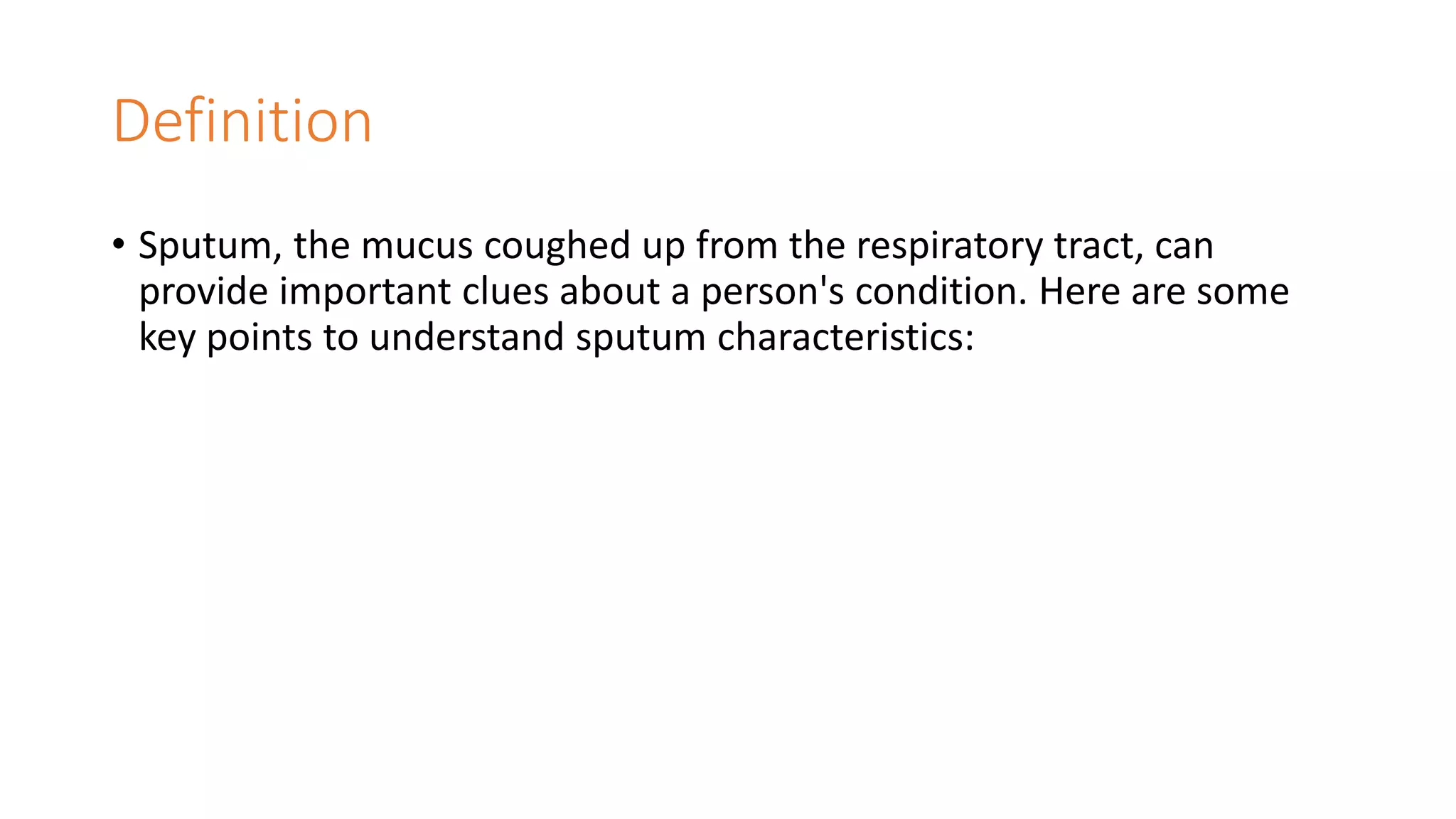 Definition

• Sputum, the mucus coughed up from the respiratory tract, can provide important clues about a person's condition. Here are some key points to understand sputum characteristics: